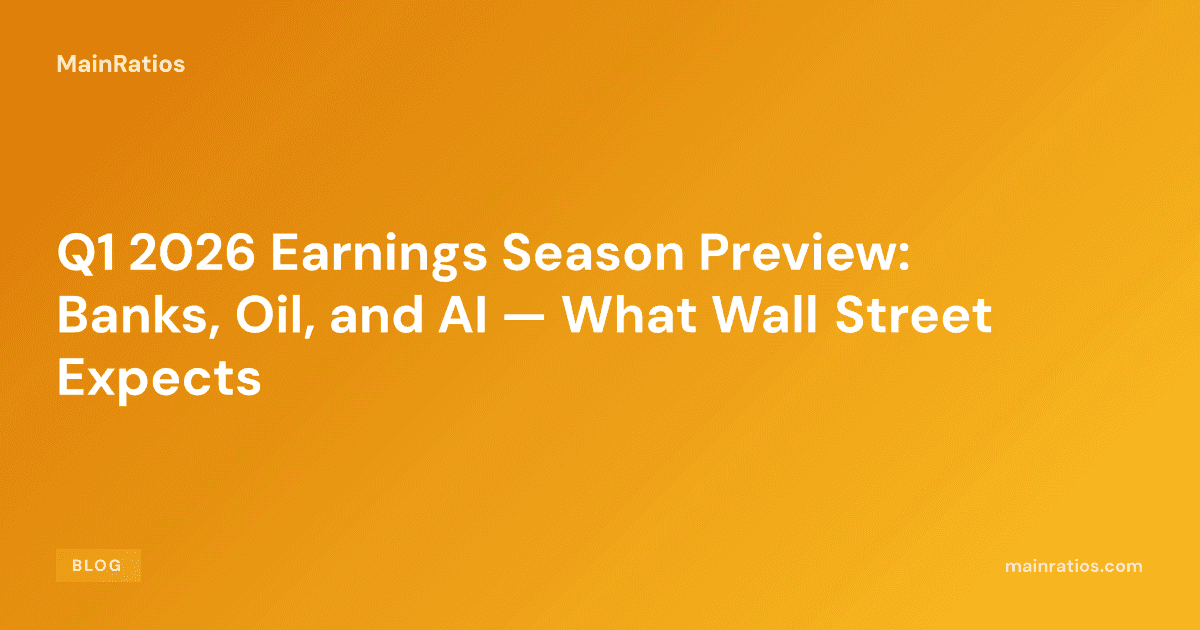 MainRatios

Q1 2026 Earnings Season Preview: Banks, Oil, and AI — What Wall Street Expects

BLOG

mainratios.com